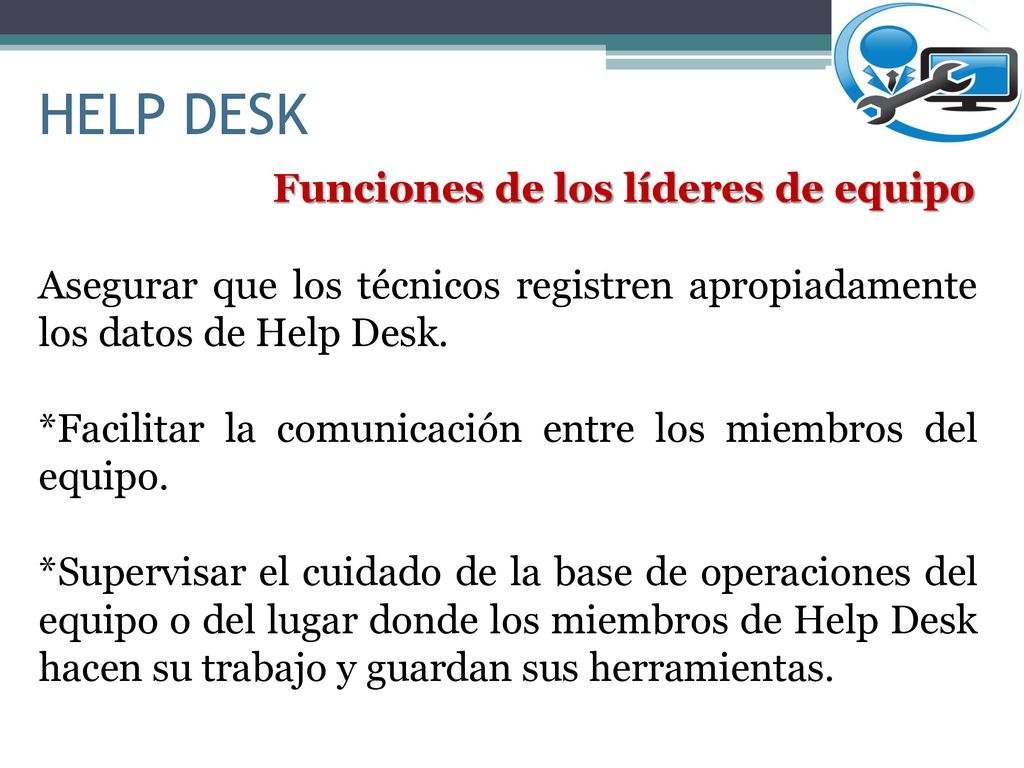 HELP DESK

Funciones de los líderes de equipo

Asegurar que los técnicos registren apropiadamente los datos de Help Desk.

*Facilitar la comunicación entre los miembros del equipo.

*Supervisar el cuidado de la base de operaciones del equipo o del lugar donde los miembros de Help Desk hacen su trabajo y guardan sus herramientas.